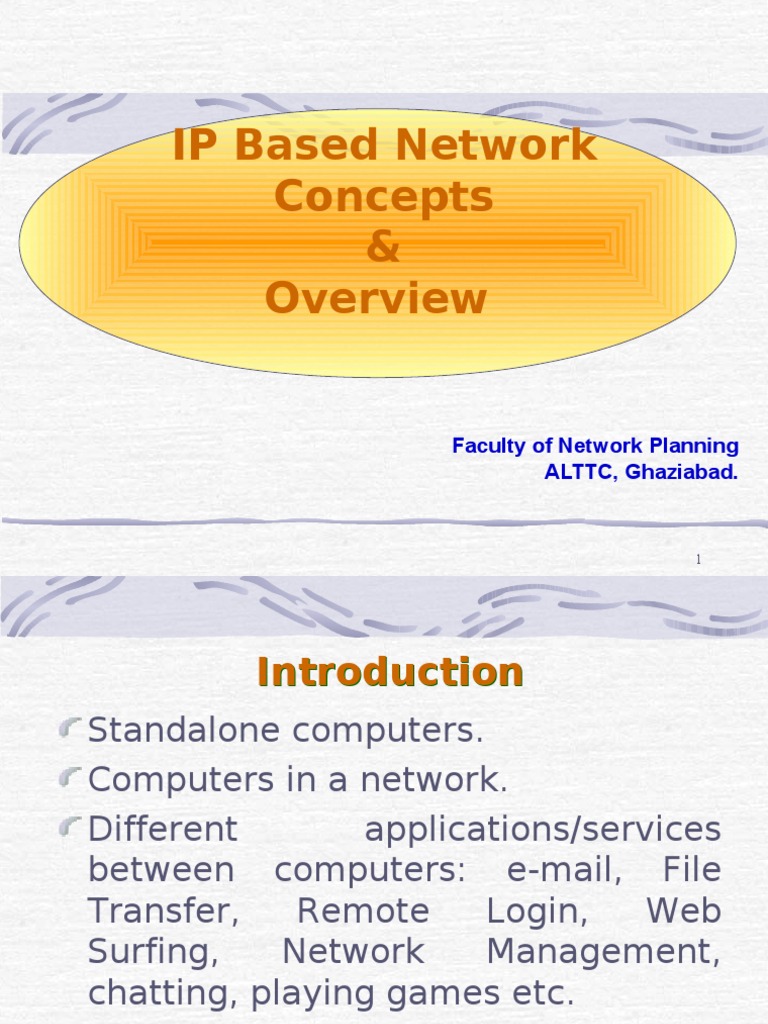 IP Based Network Concepts & Overview

Faculty of Network Planning
ALTTC, Ghaziabad.

1

Introduction

Standalone computers.

Computers in a network.

Different applications/services between computers: e-mail, File Transfer, Remote Login, Web Surfing, Network Management, chatting, playing games etc.